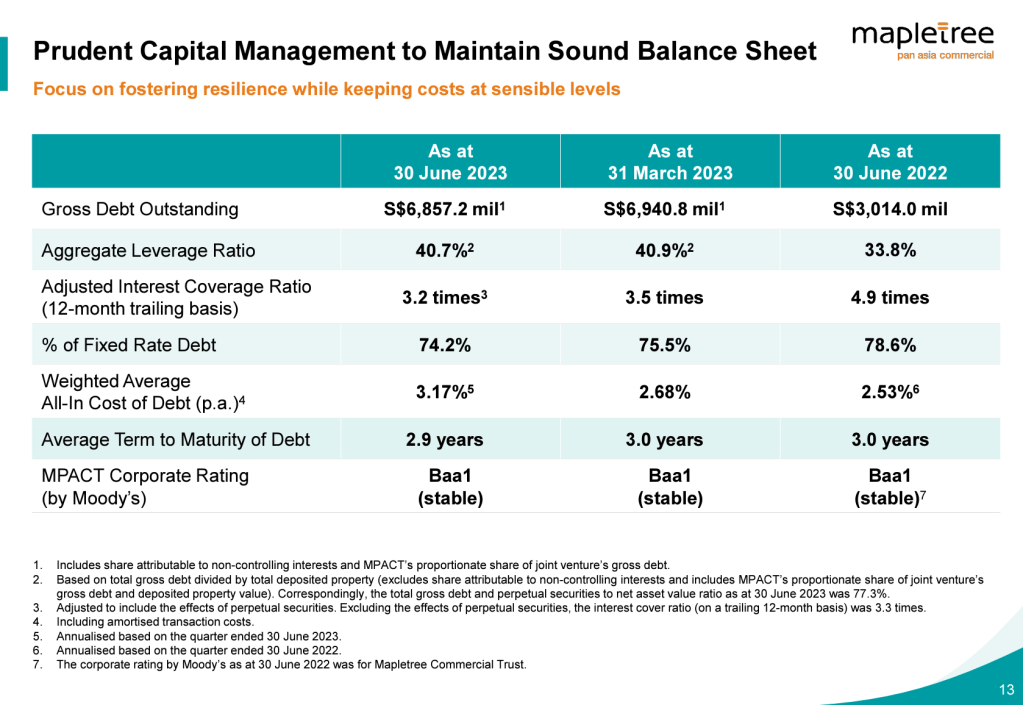 Prudent Capital Management to Maintain Sound Balance Sheet

mapletree
pan asia commercial

Focus on fostering resilience while keeping costs at sensible levels

| | As at 30 June 2023 | As at 31 March 2023 | As at 30 June 2022 |
|---|---|---|---|
| Gross Debt Outstanding | S\$6,857.2 mil$^1$ | S\$6,940.8 mil$^1$ | S\$3,014.0 mil |
| Aggregate Leverage Ratio | 40.7%$^2$ | 40.9%$^2$ | 33.8% |
| Adjusted Interest Coverage Ratio (12-month trailing basis) | 3.2 times$^3$ | 3.5 times | 4.9 times |
| % of Fixed Rate Debt | 74.2% | 75.5% | 78.6% |
| Weighted Average All-In Cost of Debt (p.a.)$^4$ | 3.17%$^5$ | 2.68% | 2.53%$^6$ |
| Average Term to Maturity of Debt | 2.9 years | 3.0 years | 3.0 years |
| MPACT Corporate Rating (by Moody's) | Baa1 (stable) | Baa1 (stable) | Baa1 (stable)$^7$ |

1. Includes share attributable to non-controlling interests and MPACT's proportionate share of joint venture's gross debt.
2. Based on total gross debt divided by total deposited property (excludes share attributable to non-controlling interests and includes MPACT's proportionate share of joint venture's gross debt and deposited property value). Correspondingly, the total gross debt and perpetual securities to net asset value ratio as at 30 June 2023 was 77.3%.
3. Adjusted to include the effects of perpetual securities. Excluding the effects of perpetual securities, the interest cover ratio (on a trailing 12-month basis) was 3.3 times.
4. Including amortised transaction costs.
5. Annualised based on the quarter ended 30 June 2023.
6. Annualised based on the quarter ended 30 June 2022.
7. The corporate rating by Moody's as at 30 June 2022 was for Mapletree Commercial Trust.

13